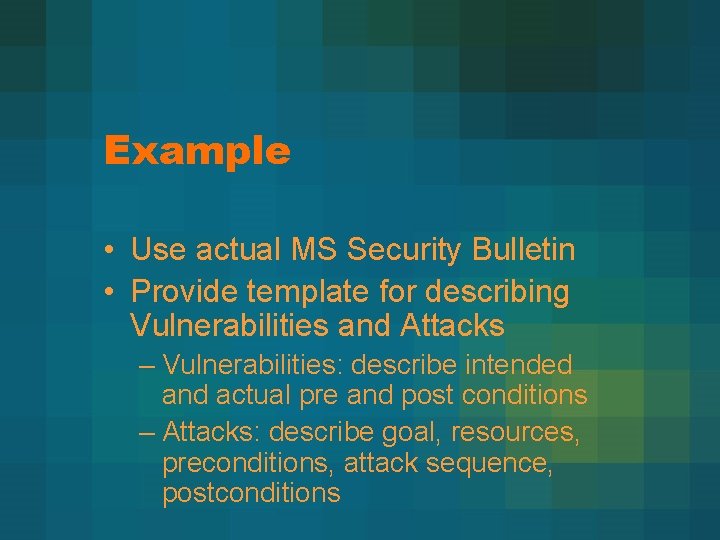 Example

• Use actual MS Security Bulletin
• Provide template for describing Vulnerabilities and Attacks
– Vulnerabilities: describe intended and actual pre and post conditions
– Attacks: describe goal, resources, preconditions, attack sequence, postconditions